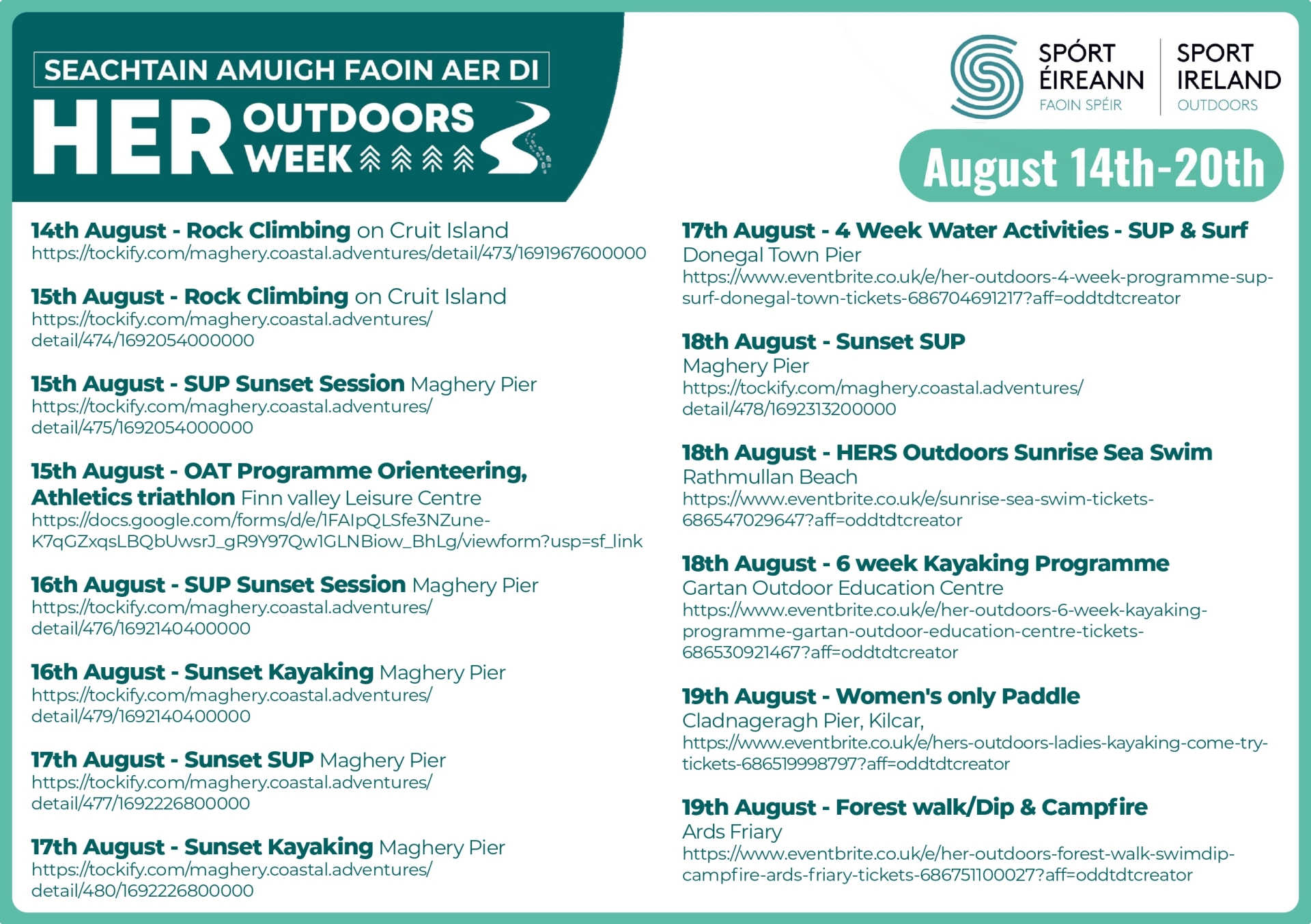 SEACHTAIN AMUIGH FAOIN AER DI

HER OUTDOORS WEEK

SPÓRT ÉIREANN FAOIN SPÉIR

SPORT IRELAND OUTDOORS

August 14th-20th

14th August - Rock Climbing on Cruit Island
https://tockify.com/maghery.coastal.adventures/detail/473/1691967600000

15th August - Rock Climbing on Cruit Island
https://tockify.com/maghery.coastal.adventures/detail/474/1692054000000

15th August - SUP Sunset Session Maghery Pier
https://tockify.com/maghery.coastal.adventures/detail/475/1692054000000

15th August - OAT Programme Orienteering, Athletics triathlon Finn valley Leisure Centre
https://docs.google.com/forms/d/e/1FAIpQLSfe3NZune-K7qGZxqsLBQbUwsrJ_gR9Y97Qw1GLNBiow_BhLg/viewform?usp=sf_link

16th August - SUP Sunset Session Maghery Pier
https://tockify.com/maghery.coastal.adventures/detail/476/1692140400000

16th August - Sunset Kayaking Maghery Pier
https://tockify.com/maghery.coastal.adventures/detail/479/1692140400000

17th August - Sunset SUP Maghery Pier
https://tockify.com/maghery.coastal.adventures/detail/477/1692226800000

17th August - Sunset Kayaking Maghery Pier
https://tockify.com/maghery.coastal.adventures/detail/480/1692226800000

17th August - 4 Week Water Activities - SUP & Surf
Donegal Town Pier
https://www.eventbrite.co.uk/e/her-outdoors-4-week-programme-sup-surf-donegal-town-tickets-686704691217?aff=oddtdtcreator

18th August - Sunset SUP
Maghery Pier
https://tockify.com/maghery.coastal.adventures/detail/478/1692313200000

18th August - HERS Outdoors Sunrise Sea Swim
Rathmullan Beach
https://www.eventbrite.co.uk/e/sunrise-sea-swim-tickets-686547029647?aff=oddtdtcreator

18th August - 6 week Kayaking Programme
Gartan Outdoor Education Centre
https://www.eventbrite.co.uk/e/her-outdoors-6-week-kayaking-programme-gartan-outdoor-education-centre-tickets-686530921467?aff=oddtdtcreator

19th August - Women's only Paddle
Cladnageragh Pier, Kilcar,
https://www.eventbrite.co.uk/e/hers-outdoors-ladies-kayaking-come-try-tickets-686519998797?aff=oddtdtcreator

19th August - Forest walk/Dip & Campfire
Ards Friary
https://www.eventbrite.co.uk/e/her-outdoors-forest-walk-swimdip-campfire-ards-friary-tickets-686751100027?aff=oddtdtcreator